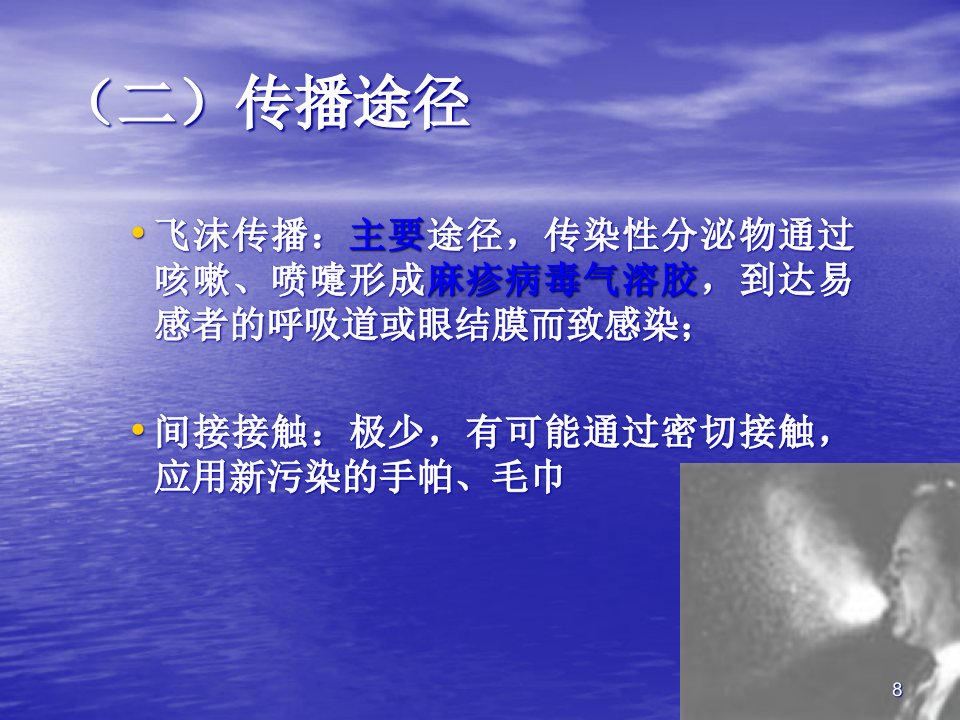 （二）传播途径

• 飞沫传播：主要途径，传染性分泌物通过咳嗽、喷嚏形成麻疹病毒气溶胶，到达易感者的呼吸道或眼结膜而致感染；

• 间接接触：极少，有可能通过密切接触，应用新污染的手帕、毛巾

8